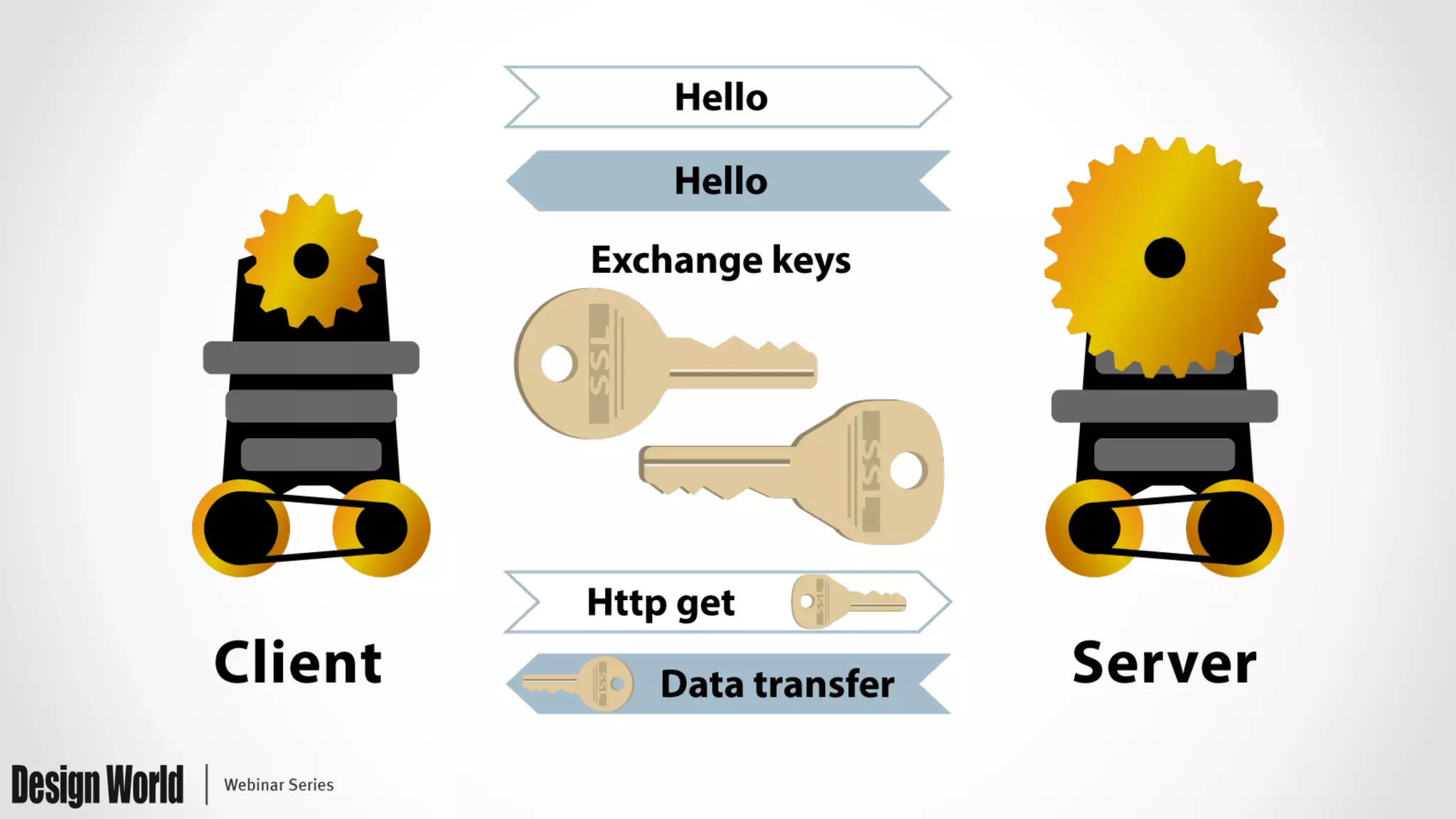 Hello

Hello

Exchange keys

SSL

SSL

Http get

SSL

SSL

Data transfer

Client

Server

Design World | Webinar Series